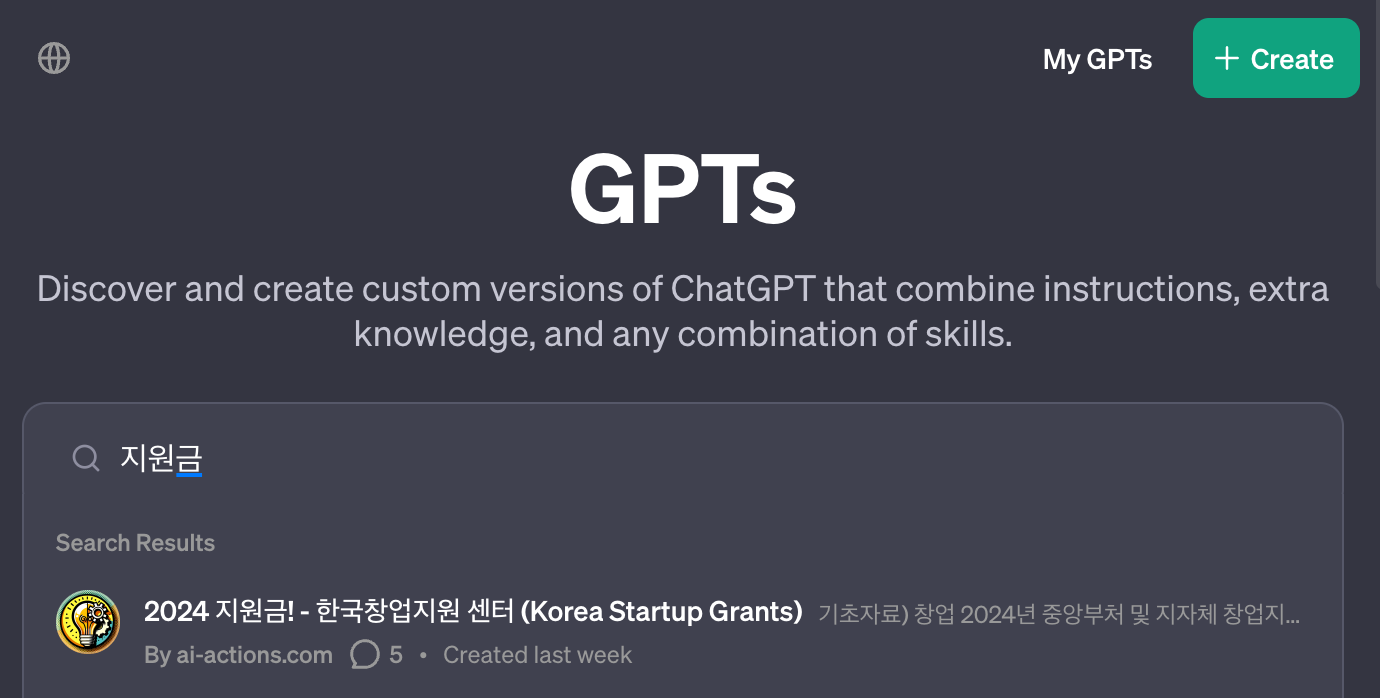 My GPTs

+ Create

GPTs

Discover and create custom versions of ChatGPT that combine instructions, extra knowledge, and any combination of skills.

지원금

Search Results

2024 지원금! - 한국창업지원 센터 (Korea Startup Grants) 기초자료) 창업 2024년 중앙부처 및 지자체 창업지...

By ai-actions.com 5 • Created last week